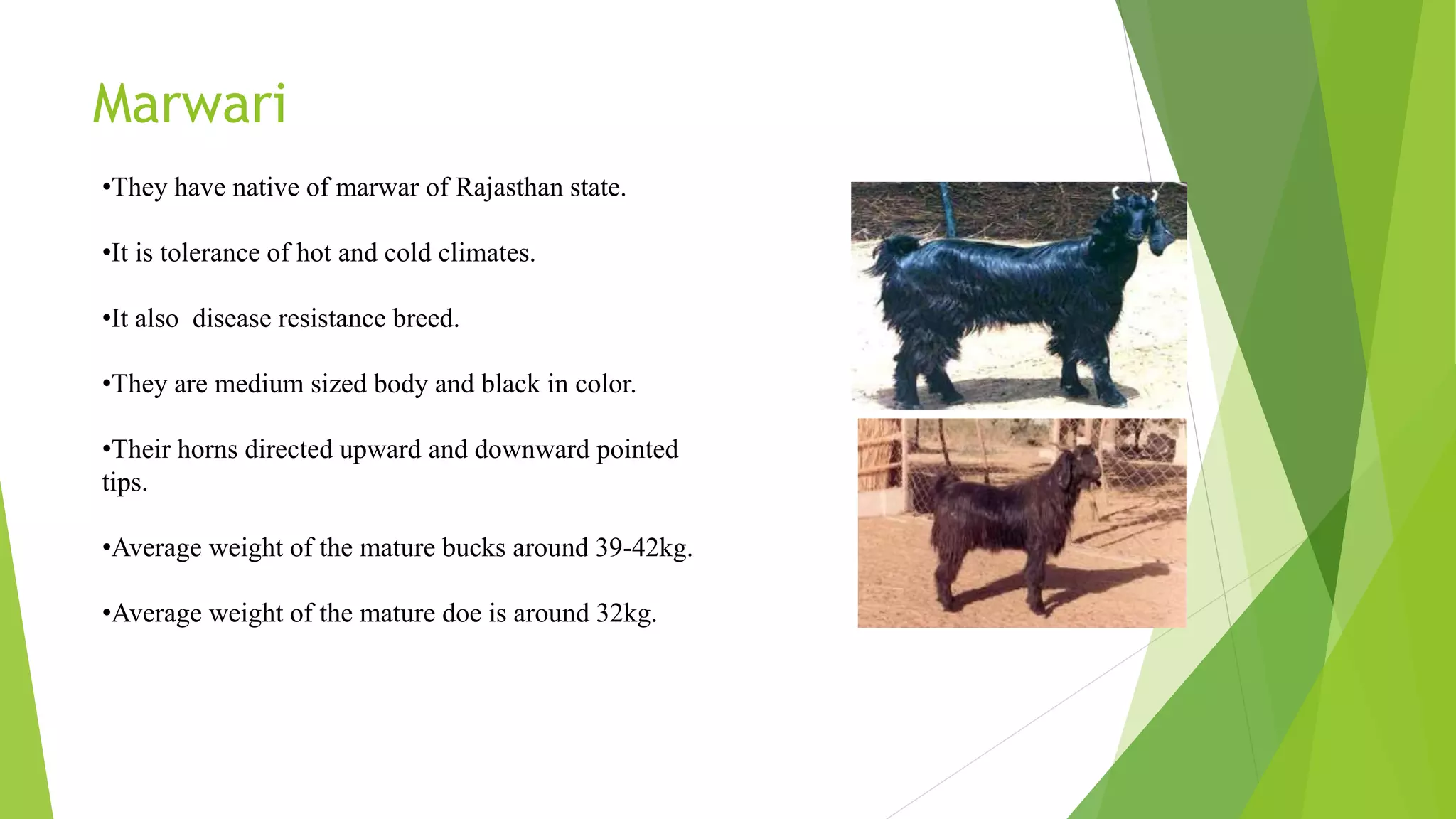 Marwari

•They have native of marwar of Rajasthan state.

•It is tolerance of hot and cold climates.

•It also  disease resistance breed.

•They are medium sized body and black in color.

•Their horns directed upward and downward pointed tips.

•Average weight of the mature bucks around 39-42kg.

•Average weight of the mature doe is around 32kg.